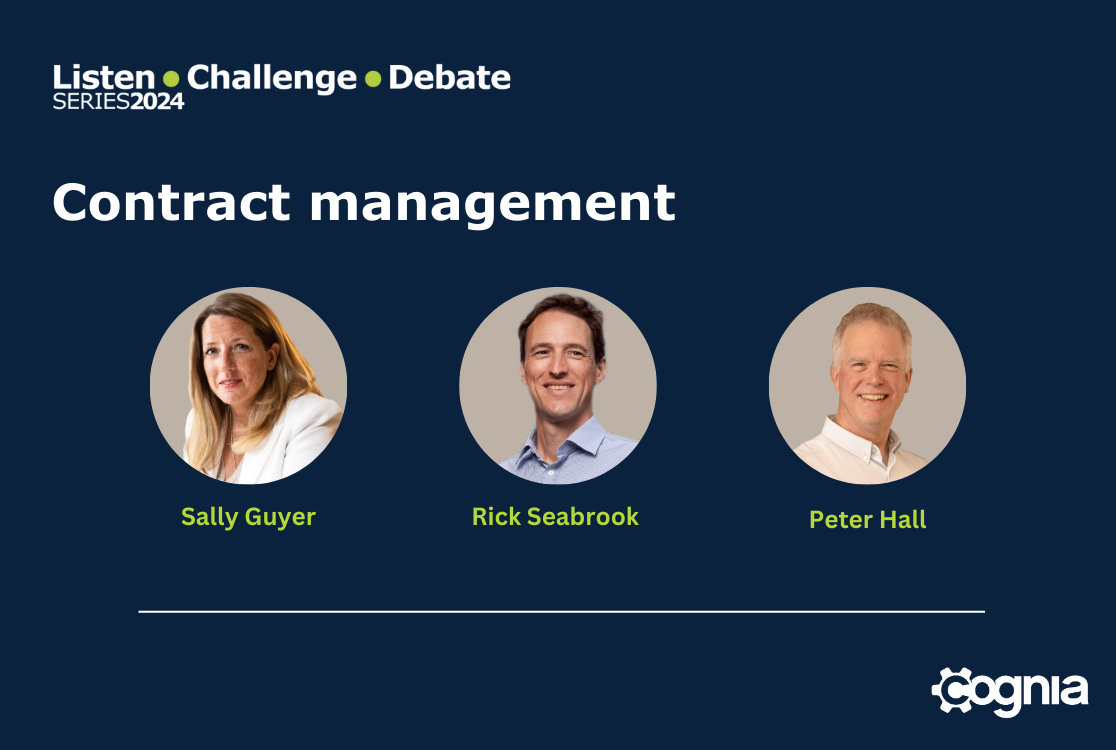 Listen • Challenge • Debate
SERIES2024

Contract management

Sally Guyer

Rick Seabrook

Peter Hall

cognia